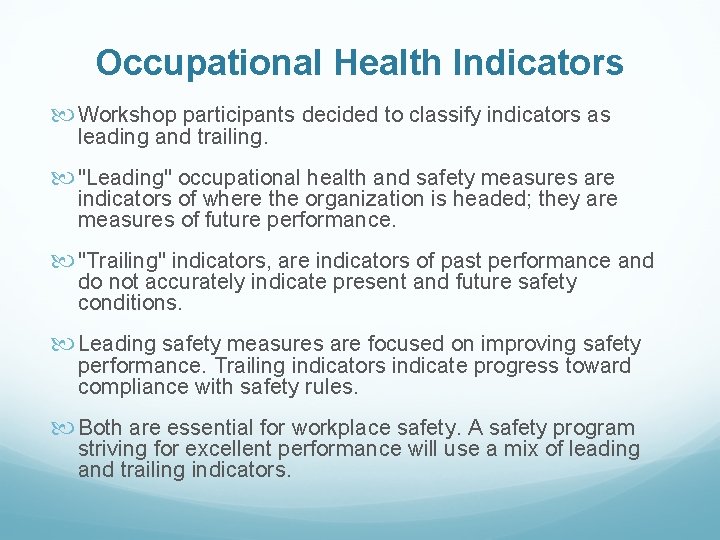 Occupational Health Indicators

Workshop participants decided to classify indicators as leading and trailing.

"Leading" occupational health and safety measures are indicators of where the organization is headed; they are measures of future performance.

"Trailing" indicators, are indicators of past performance and do not accurately indicate present and future safety conditions.

Leading safety measures are focused on improving safety performance. Trailing indicators indicate progress toward compliance with safety rules.

Both are essential for workplace safety. A safety program striving for excellent performance will use a mix of leading and trailing indicators.